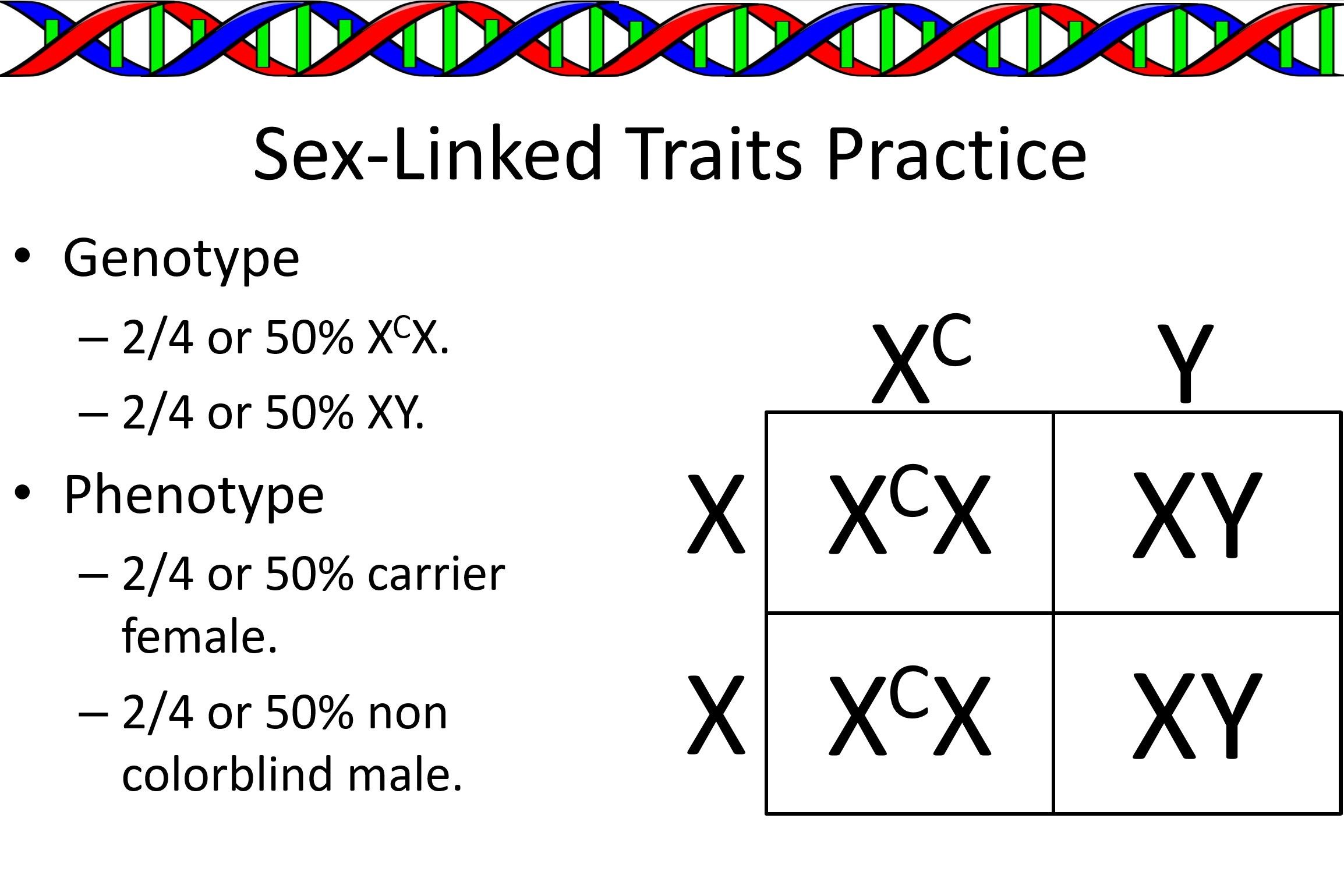 Sex-Linked Traits Practice

• Genotype
– 2/4 or 50% $X^CX$.
– 2/4 or 50% XY.

• Phenotype
– 2/4 or 50% carrier female.
– 2/4 or 50% non colorblind male.

| | $X^C$ | Y |
|---|---|---|
| X | $X^CX$ | XY |
| X | $X^CX$ | XY |